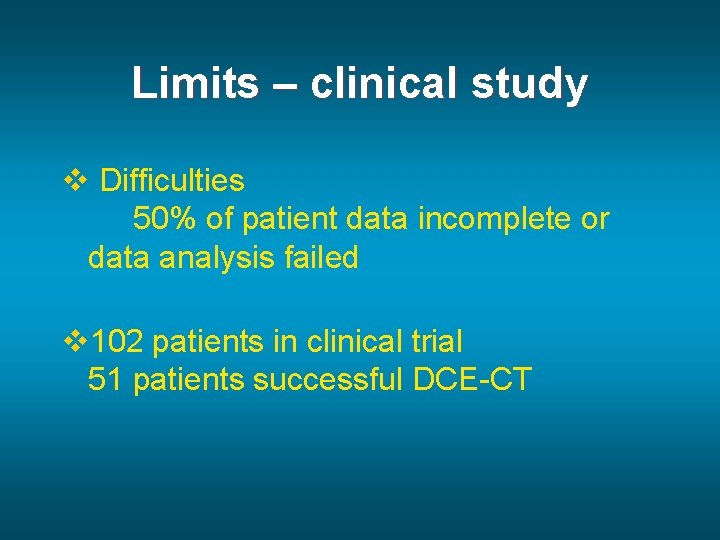 Limits – clinical study

❖ Difficulties
50% of patient data incomplete or data analysis failed

❖ 102 patients in clinical trial
51 patients successful DCE-CT